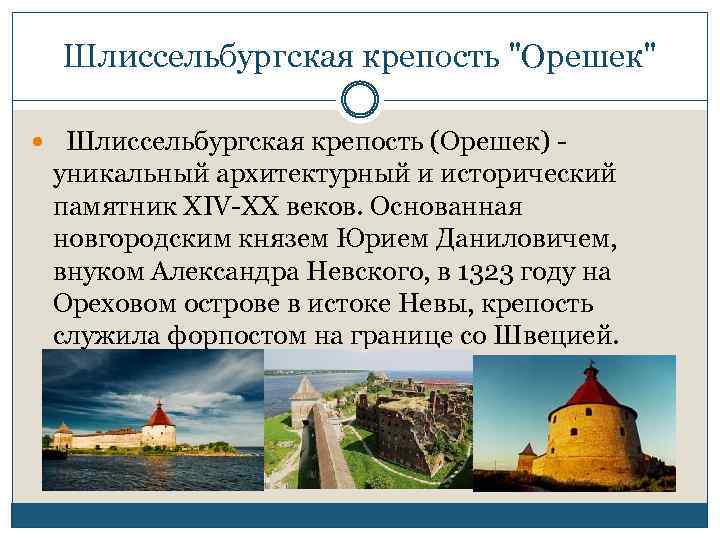 Шлиссельбургская крепость "Орешек"

Шлиссельбургская крепость (Орешек) - уникальный архитектурный и исторический памятник XIV-XX веков. Основанная новгородским князем Юрием Даниловичем, внуком Александра Невского, в 1323 году на Ореховом острове в истоке Невы, крепость служила форпостом на границе со Швецией.